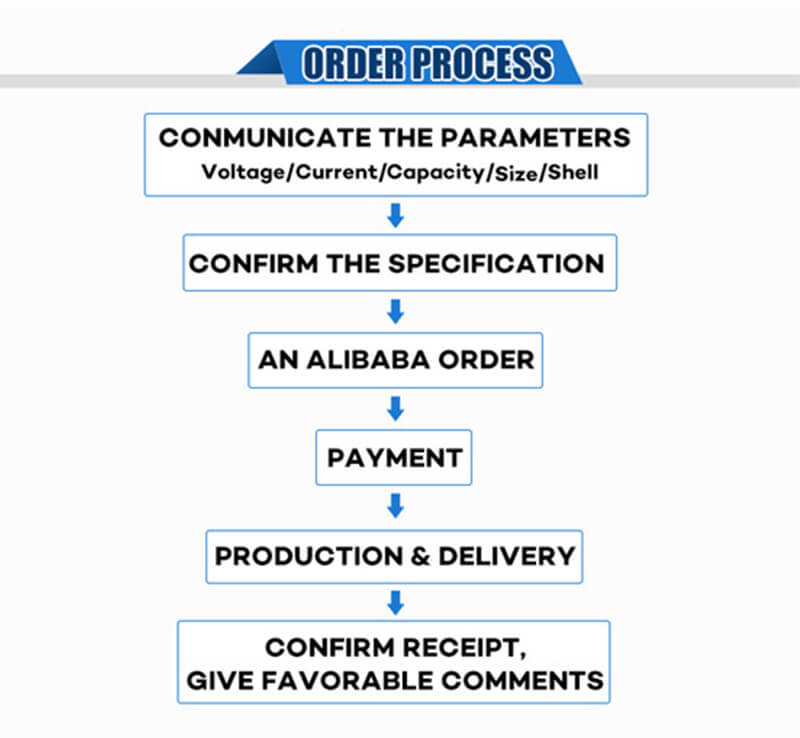 ORDER PROCESS

CONMUNICATE THE PARAMETERS
Voltage/Current/Capacity/Size/Shell

CONFIRM THE SPECIFICATION

AN ALIBABA ORDER

PAYMENT

PRODUCTION & DELIVERY

CONFIRM RECEIPT,
GIVE FAVORABLE COMMENTS